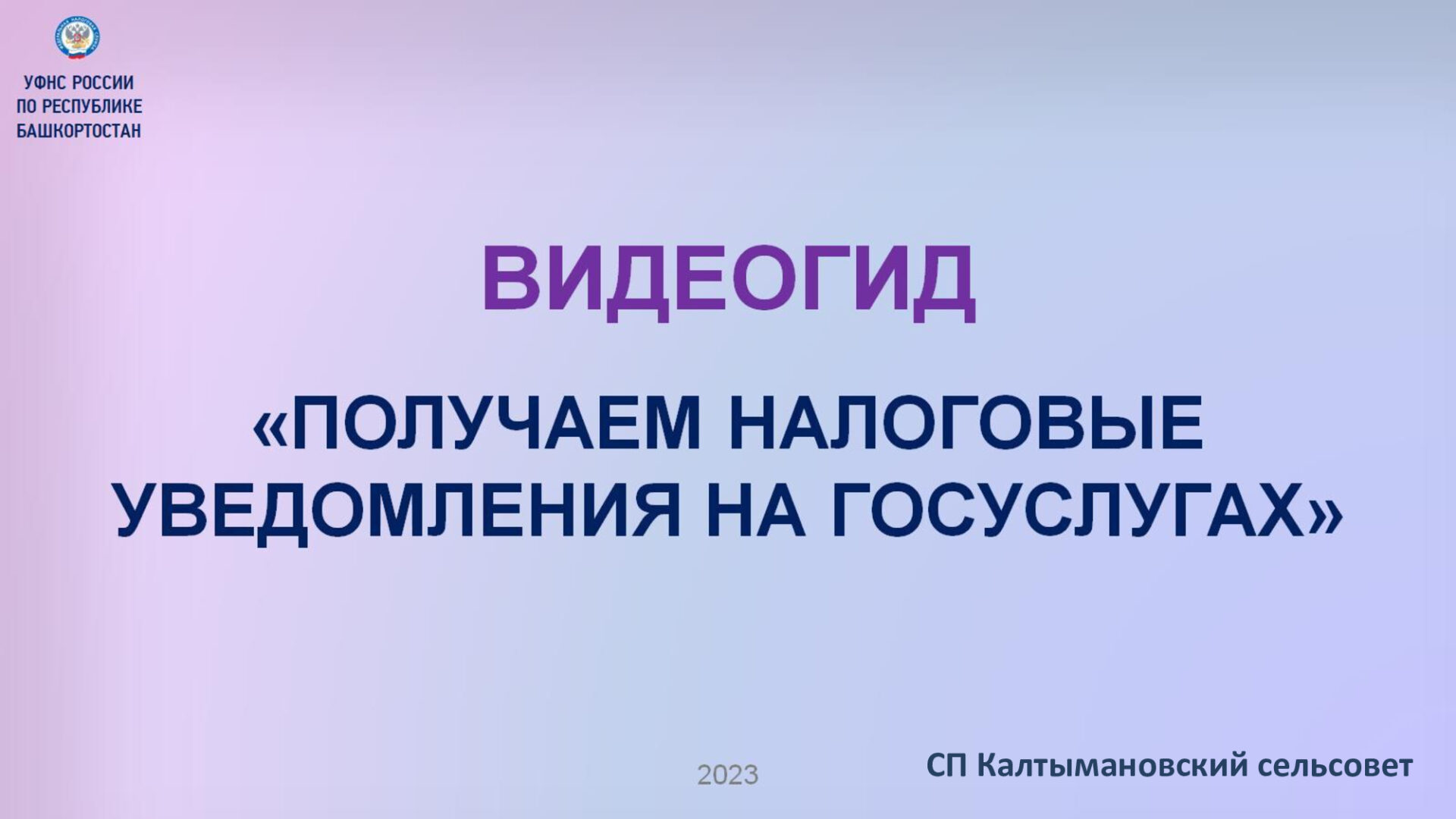 УФНС РОССИИ
ПО РЕСПУБЛИКЕ
БАШКОРТОСТАН

ВИДЕОГИД

«ПОЛУЧАЕМ НАЛОГОВЫЕ УВЕДОМЛЕНИЯ НА ГОСУСЛУГАХ»

2023

СП Калтымановский сельсовет